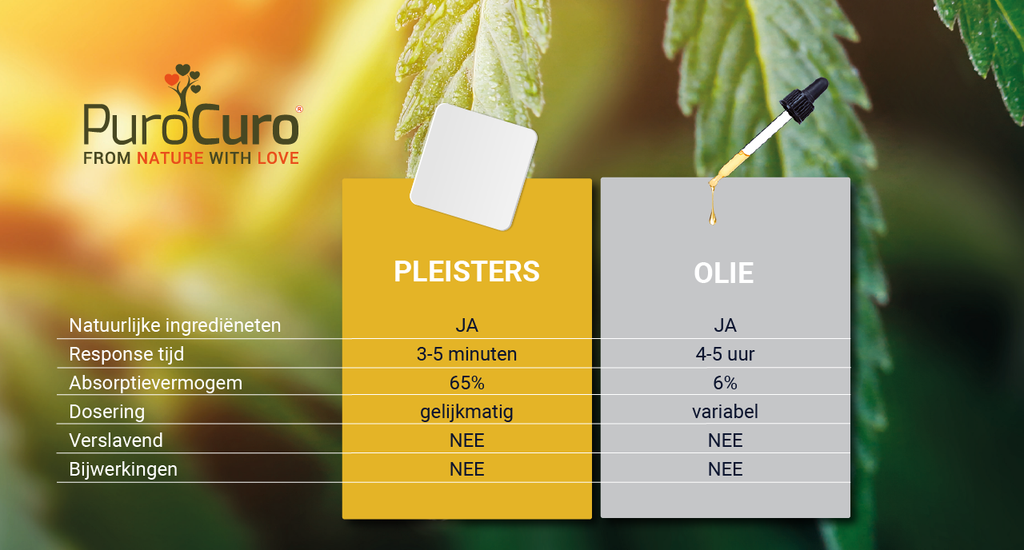 PuroCuro®
FROM NATURE WITH LOVE

|  | PLEISTERS | OLIE |
|---|---|---|
| Natuurlijke ingrediëneten | JA | JA |
| Response tijd | 3-5 minuten | 4-5 uur |
| Absorptievermogem | 65% | 6% |
| Dosering | gelijkmatig | variabel |
| Verslavend | NEE | NEE |
| Bijwerkingen | NEE | NEE |